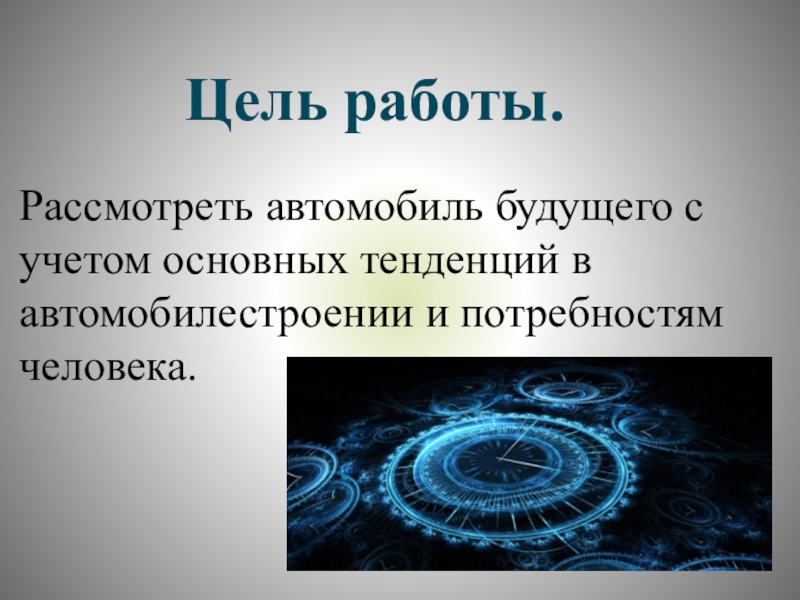 Цель работы.

Рассмотреть автомобиль будущего с учетом основных тенденций в автомобилестроении и потребностям человека.